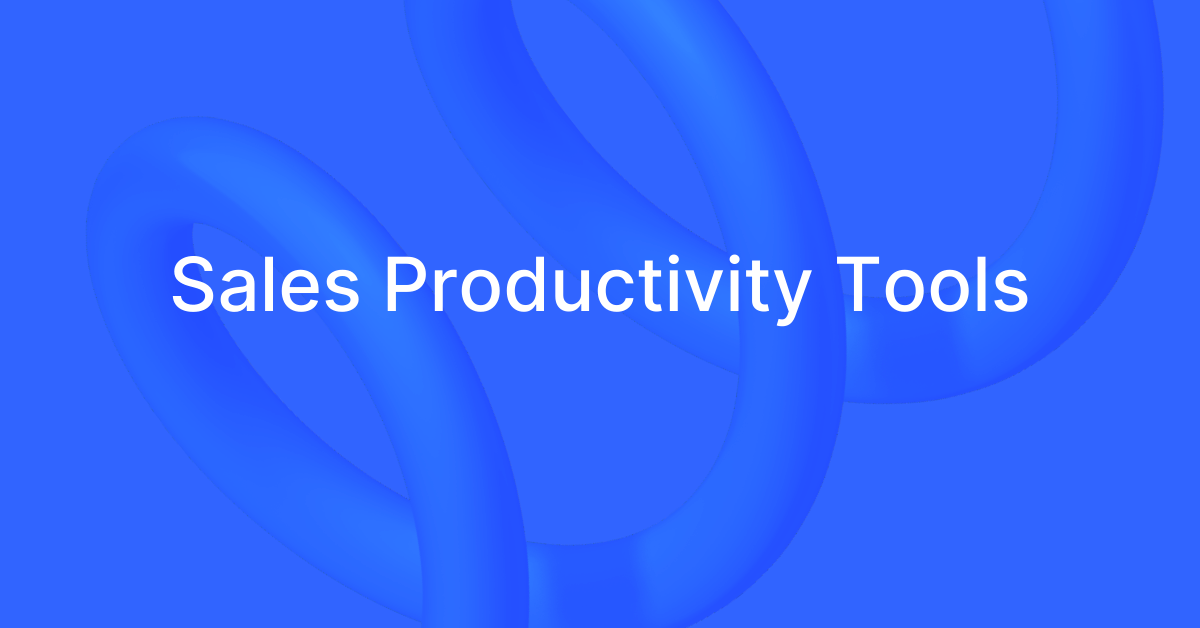 Sales Productivity Tools